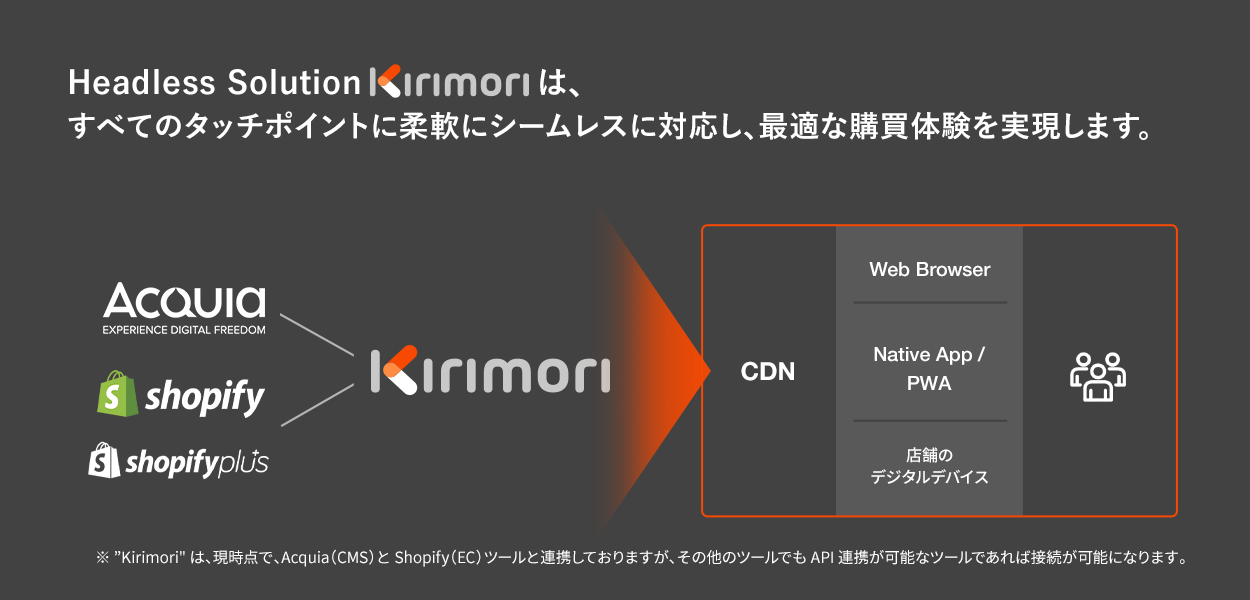 Headless Solution Kirimori は、
すべてのタッチポイントに柔軟にシームレスに対応し、最適な購買体験を実現します。

Acquia
EXPERIENCE DIGITAL FREEDOM

shopify

shopifyplus

Kirimori

CDN

Web Browser

Native App / PWA

店舗の
デジタルデバイス

※ "Kirimori" は、現時点で、Acquia（CMS）と Shopify（EC）ツールと連携しておりますが、その他のツールでも API 連携が可能なツールであれば接続が可能になります。